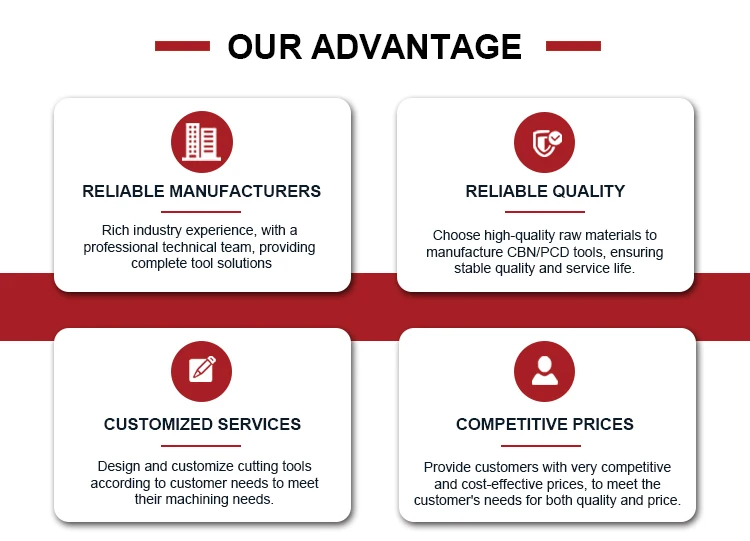 OUR ADVANTAGE

RELIABLE MANUFACTURERS

Rich industry experience, with a professional technical team, providing complete tool solutions

RELIABLE QUALITY

Choose high-quality raw materials to manufacture CBN/PCD tools, ensuring stable quality and service life.

CUSTOMIZED SERVICES

Design and customize cutting tools according to customer needs to meet their machining needs.

COMPETITIVE PRICES

Provide customers with very competitive and cost-effective prices, to meet the customer's needs for both quality and price.